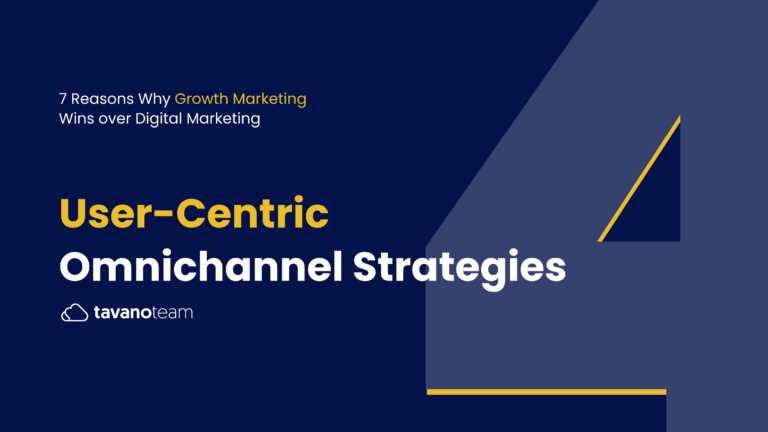 7 Reasons Why Growth Marketing Wins over Digital Marketing

User-Centric
Omnichannel Strategies

tavanoteam

4